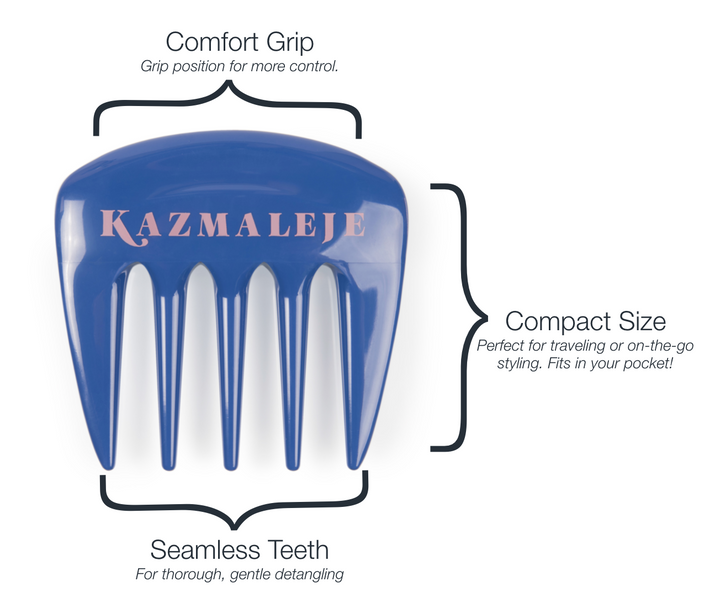 Comfort Grip
Grip position for more control.

KAZMALEJE

Compact Size
Perfect for traveling or on-the-go styling. Fits in your pocket!

Seamless Teeth
For thorough, gentle detangling